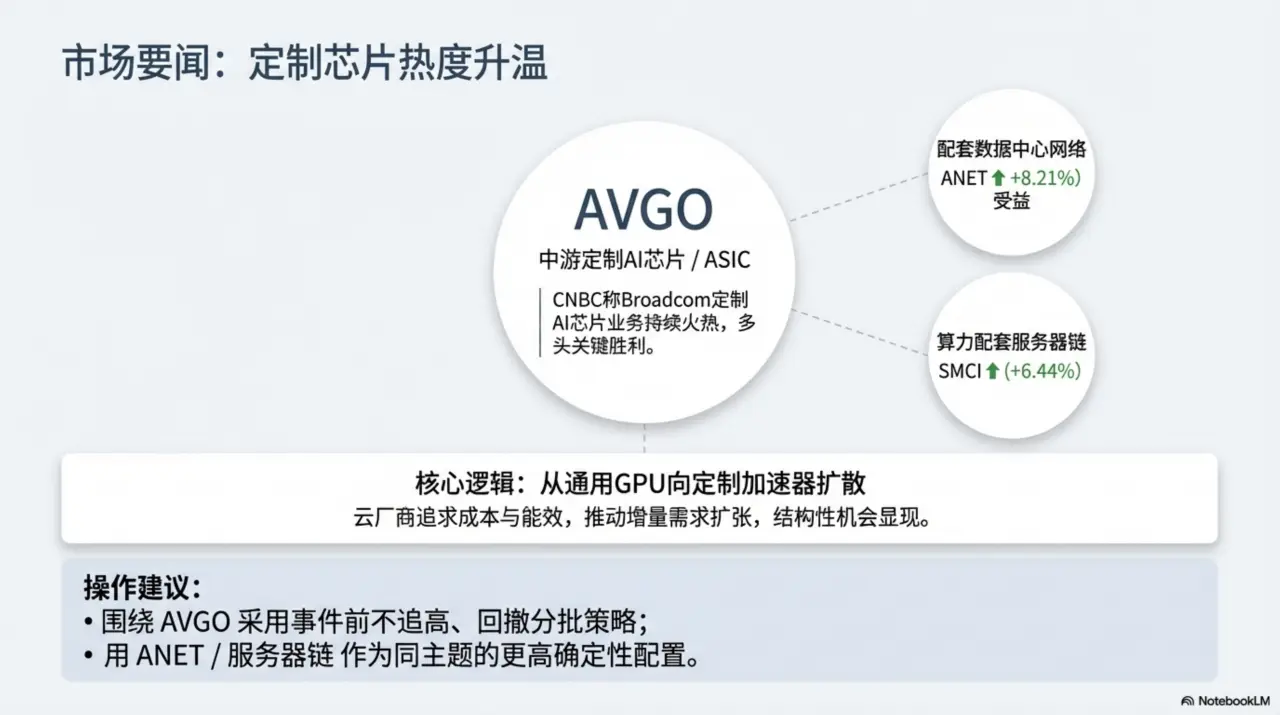 市场要闻：定制芯片热度升温

AVGO
中游定制AI芯片 / ASIC
CNBC称Broadcom定制AI芯片业务持续火热，多头关键胜利。

配套数据中心网络
ANET ⬆ +8.21%)
受益

算力配套服务器链
SMCI ⬆ (+6.44%)

核心逻辑：从通用GPU向定制加速器扩散
云厂商追求成本与能效，推动增量需求扩张，结构性机会显现。

操作建议：
• 围绕 AVGO 采用事件前不追高、回撤分批策略；
• 用 ANET / 服务器链 作为同主题的更高确定性配置。

NotebookLM